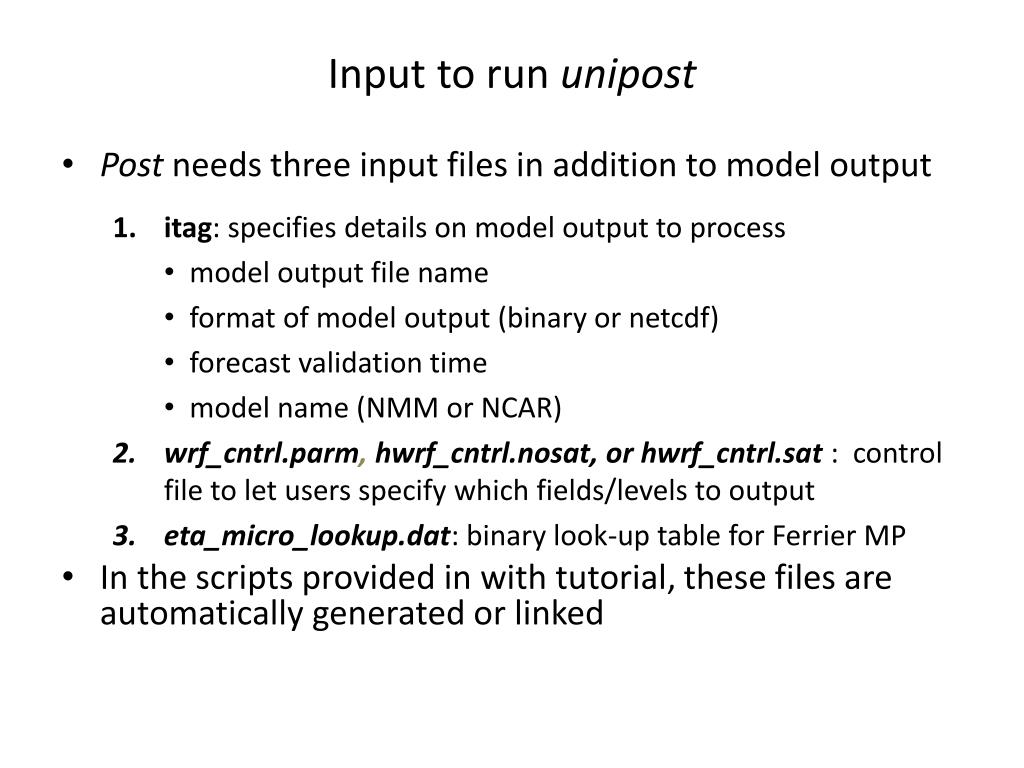 Input to run unipost

• Post needs three input files in addition to model output

1. itag: specifies details on model output to process
• model output file name
• format of model output (binary or netcdf)
• forecast validation time
• model name (NMM or NCAR)

2. wrf_cntrl.parm, hwrf_cntrl.nosat, or hwrf_cntrl.sat : control file to let users specify which fields/levels to output

3. eta_micro_lookup.dat: binary look-up table for Ferrier MP

• In the scripts provided in with tutorial, these files are automatically generated or linked